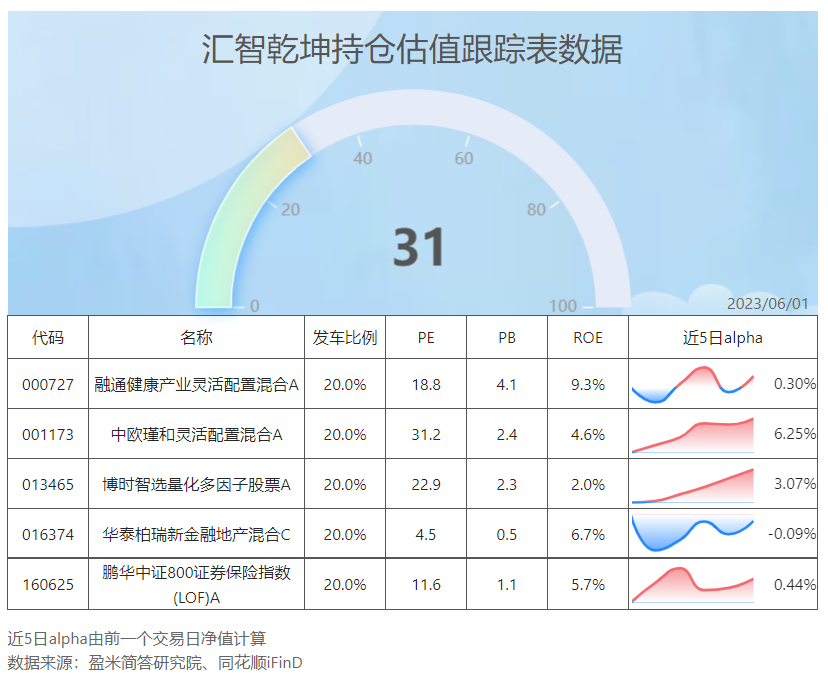 汇智乾坤持仓估值跟踪表数据

0
20
40
60
80
100

31

2023/06/01

| 代码 | 名称 | 发车比例 | PE | PB | ROE | 近5日alpha |
|---|---|---|---|---|---|---|
| 000727 | 融通健康产业灵活配置混合A | 20.0% | 18.8 | 4.1 | 9.3% | 0.30% |
| 001173 | 中欧瑾和灵活配置混合A | 20.0% | 31.2 | 2.4 | 4.6% | 6.25% |
| 013465 | 博时智选量化多因子股票A | 20.0% | 22.9 | 2.3 | 2.0% | 3.07% |
| 016374 | 华泰柏瑞新金融地产混合C | 20.0% | 4.5 | 0.5 | 6.7% | -0.09% |
| 160625 | 鹏华中证800证券保险指数(LOF)A | 20.0% | 11.6 | 1.1 | 5.7% | 0.44% |

近5日alpha由前一个交易日净值计算
数据来源：盈米简答研究院、同花顺iFinD